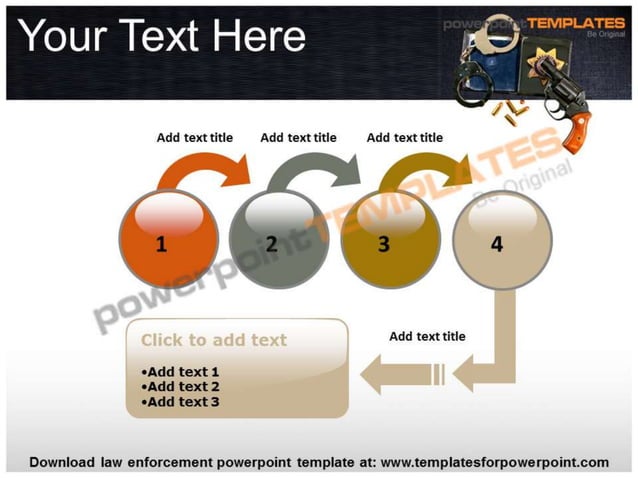 Your Text Here

powerpoint TEMPLATES
Be Original

Add text title
Add text title
Add text title

1
2
3
4

powerpoint TEMPLATES
Be Original

Click to add text
•Add text 1
•Add text 2
•Add text 3

Add text title

Download law enforcement powerpoint template at: www.templatesforpowerpoint.com